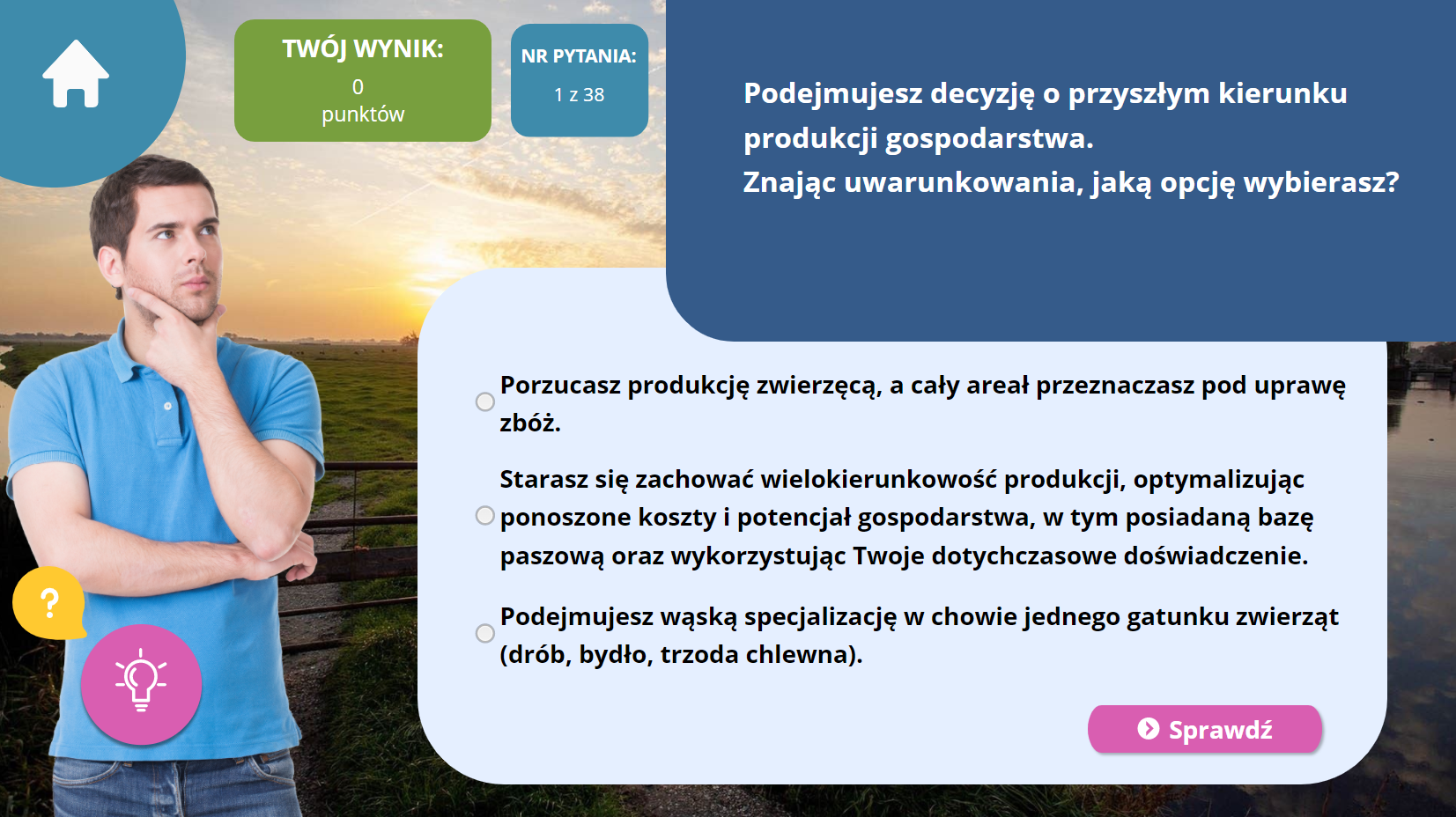 TWÓJ WYNIK:
0
punktów

NR PYTANIA:
1 z 38

Podejmujesz decyzję o przyszłym kierunku produkcji gospodarstwa.
Znając uwarunkowania, jaką opcję wybierasz?

Porzucasz produkcję zwierzęcą, a cały areał przeznaczasz pod uprawę zbóż.

Starasz się zachować wielokierunkowość produkcji, optymalizując ponoszone koszty i potencjał gospodarstwa, w tym posiadaną bazę paszową oraz wykorzystując Twoje dotychczasowe doświadczenie.

Podejmujesz wąską specjalizację w chowie jednego gatunku zwierząt (drób, bydło, trzoda chlewna).

?

Sprawdź